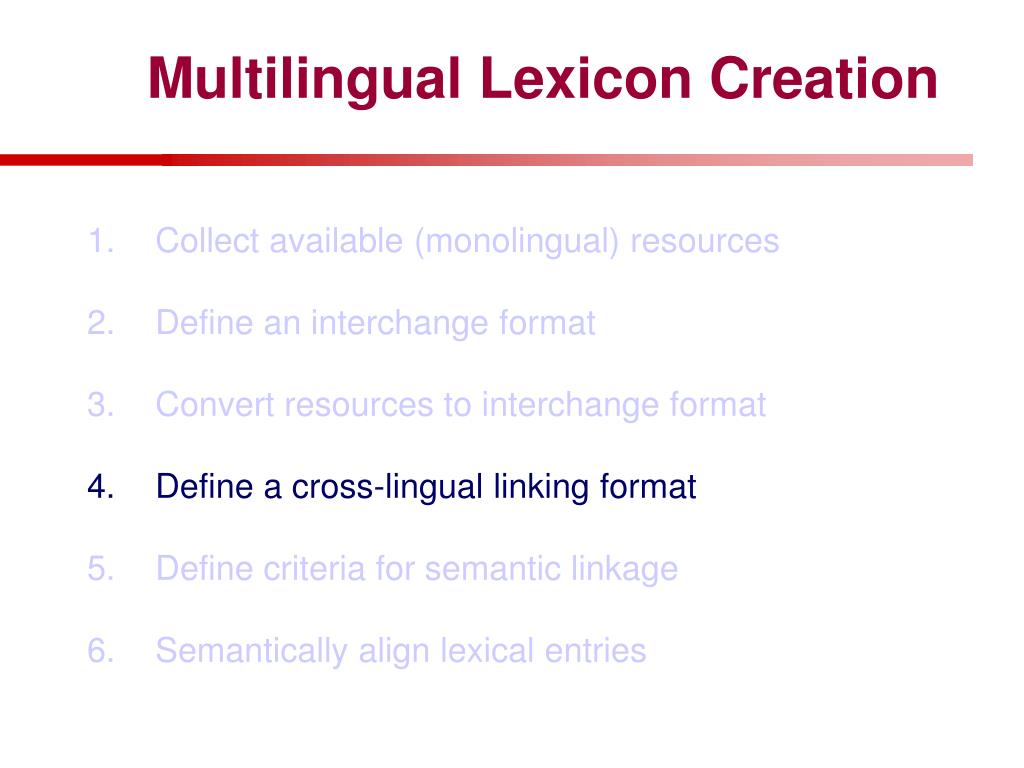 Multilingual Lexicon Creation

1. Collect available (monolingual) resources

2. Define an interchange format

3. Convert resources to interchange format

4. Define a cross-lingual linking format

5. Define criteria for semantic linkage

6. Semantically align lexical entries